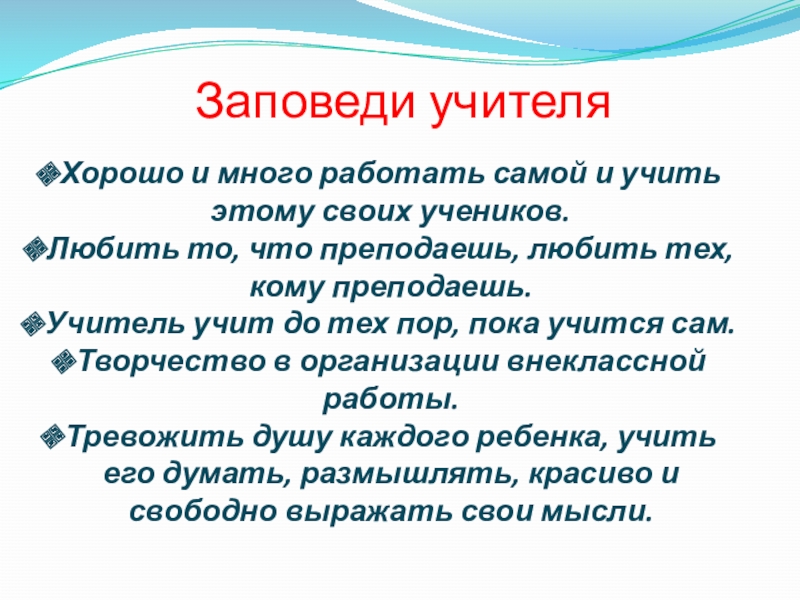 Заповеди учителя

Хорошо и много работать самой и учить этому своих учеников.
Любить то, что преподаешь, любить тех, кому преподаешь.
Учитель учит до тех пор, пока учится сам.
Творчество в организации внеклассной работы.
Тревожить душу каждого ребенка, учить его думать, размышлять, красиво и свободно выражать свои мысли.